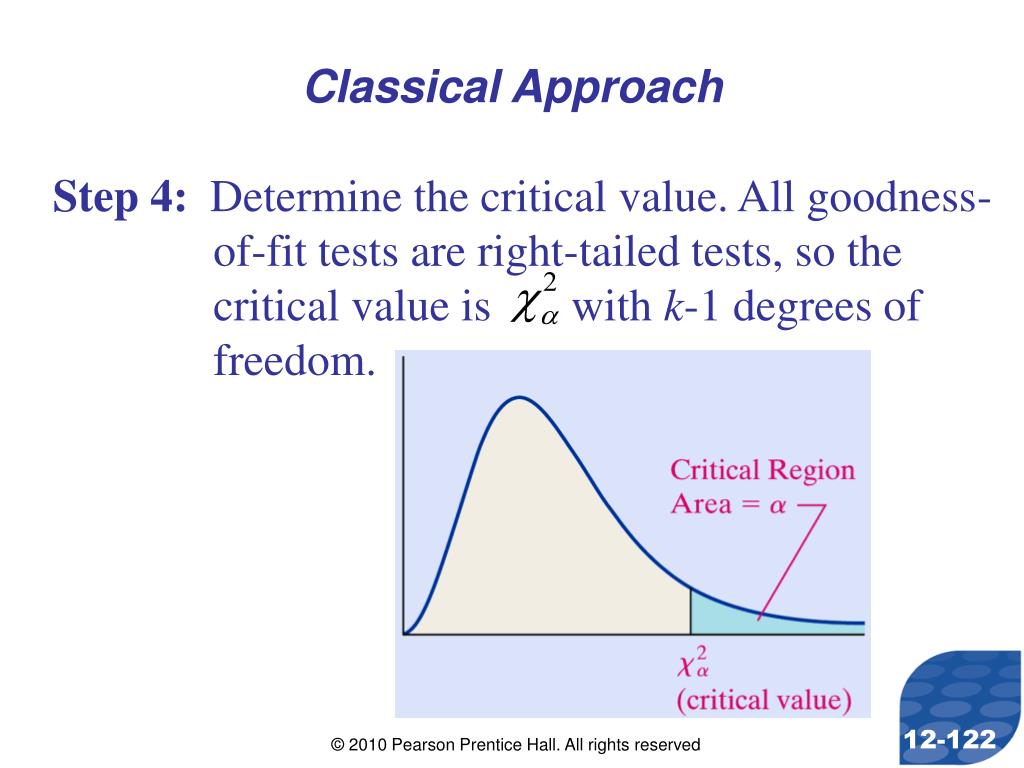 Classical Approach

Step 4: Determine the critical value. All goodness-of-fit tests are right-tailed tests, so the critical value is $\chi^2_\alpha$ with $k$-1 degrees of freedom.

Critical Region
Area = $\alpha$

$\chi^2_\alpha$
(critical value)

© 2010 Pearson Prentice Hall. All rights reserved

12-122